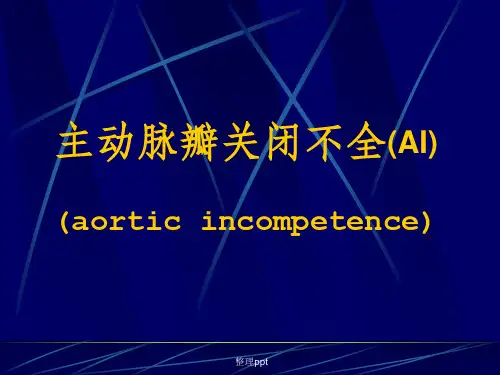 主动脉瓣关闭不全(AI)

(aortic incompetence)

整理ppt